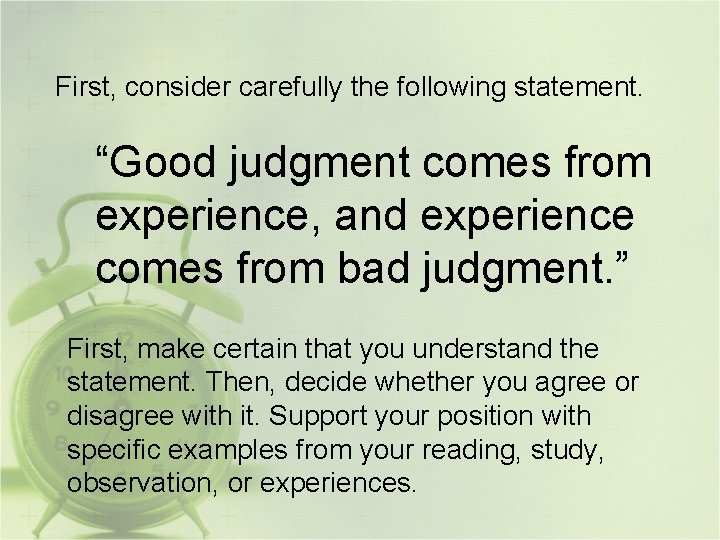 First, consider carefully the following statement.

“Good judgment comes from experience, and experience comes from bad judgment.”

First, make certain that you understand the statement. Then, decide whether you agree or disagree with it. Support your position with specific examples from your reading, study, observation, or experiences.